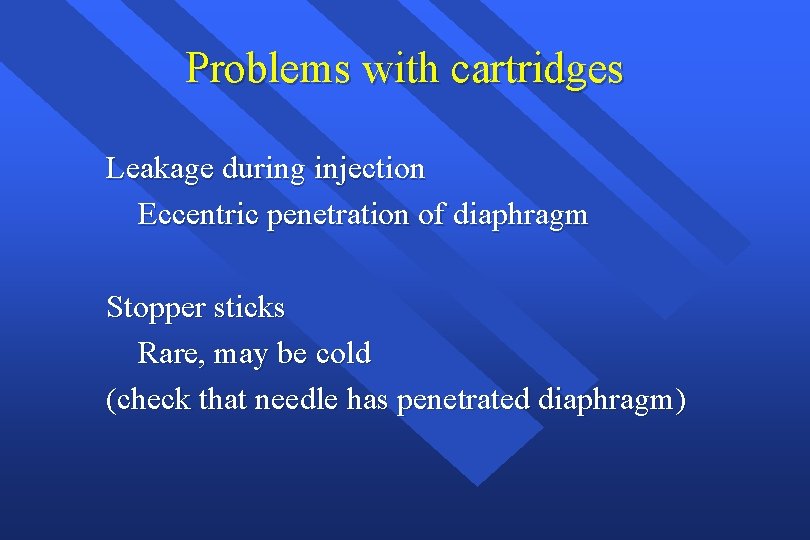 Problems with cartridges

Leakage during injection

Eccentric penetration of diaphragm

Stopper sticks

Rare, may be cold

(check that needle has penetrated diaphragm)